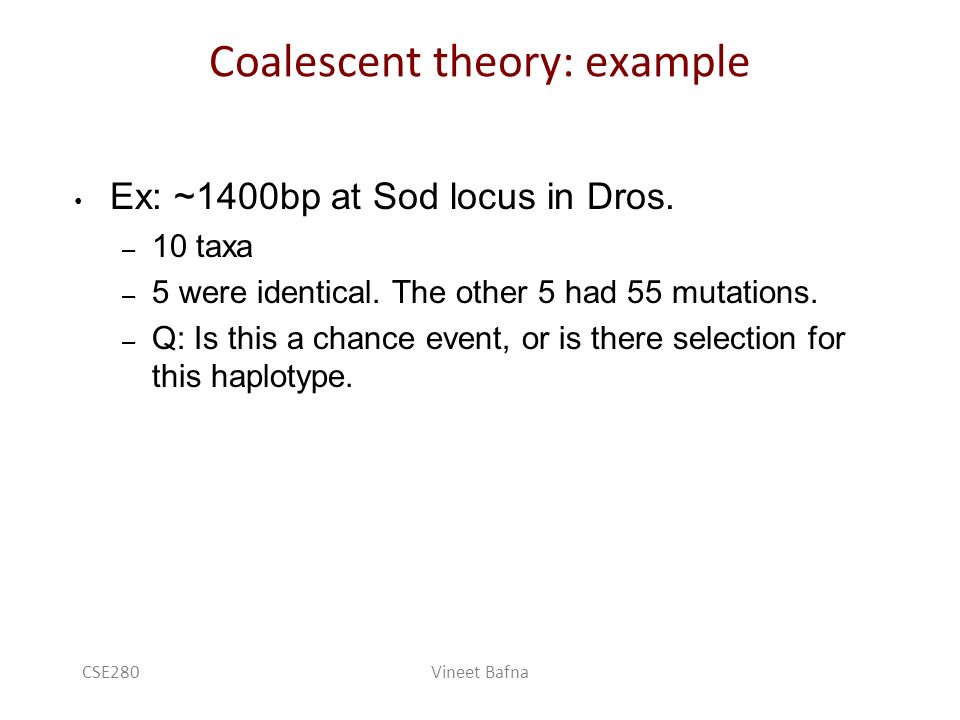 Coalescent theory: example

• Ex: ~1400bp at Sod locus in Dros.
  – 10 taxa
  – 5 were identical. The other 5 had 55 mutations.
  – Q: Is this a chance event, or is there selection for this haplotype.

CSE280

Vineet Bafna